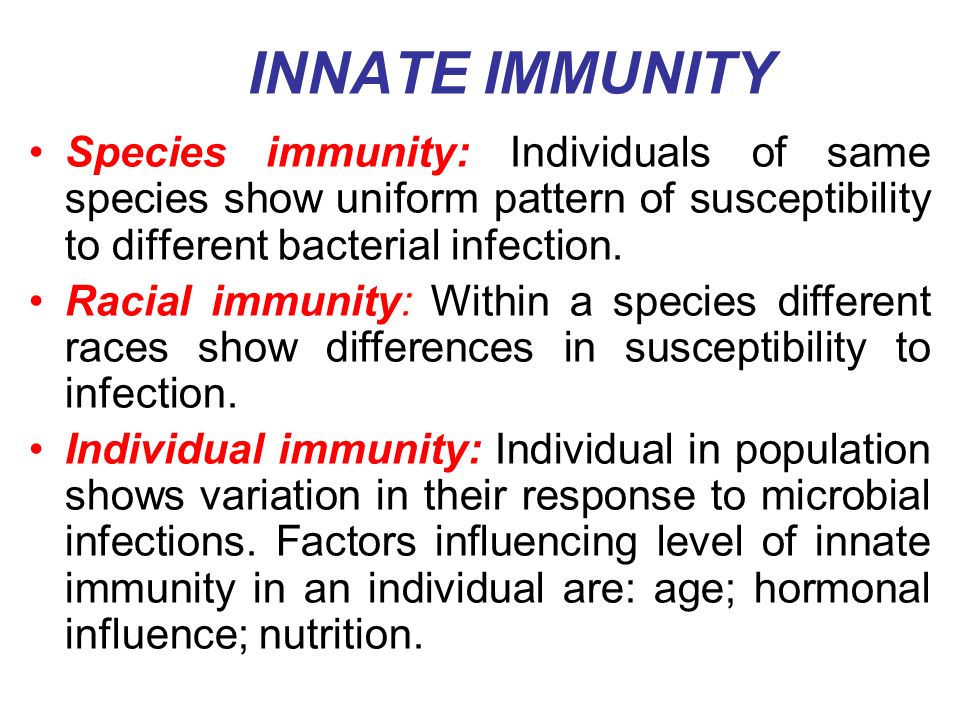 INNATE IMMUNITY

• Species immunity: Individuals of same species show uniform pattern of susceptibility to different bacterial infection.

• Racial immunity: Within a species different races show differences in susceptibility to infection.

• Individual immunity: Individual in population shows variation in their response to microbial infections. Factors influencing level of innate immunity in an individual are: age; hormonal influence; nutrition.